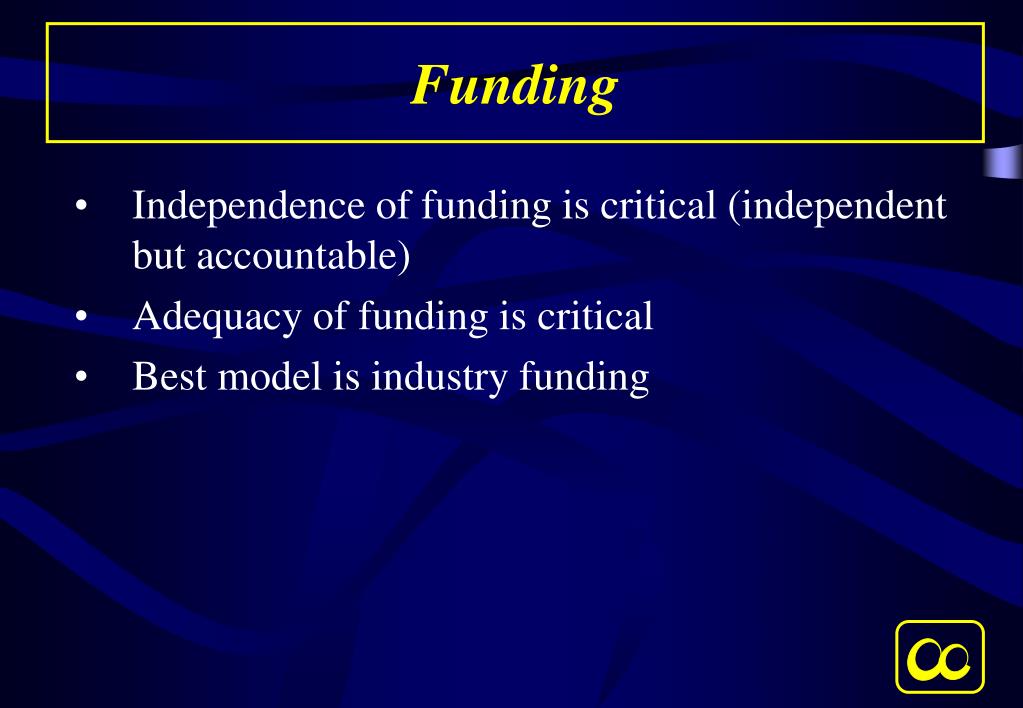 Funding

• Independence of funding is critical (independent but accountable)
• Adequacy of funding is critical
• Best model is industry funding